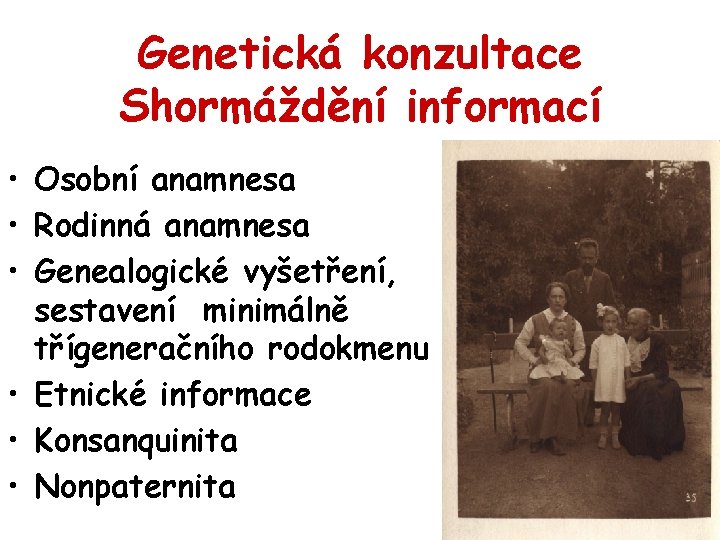 Genetická konzultace
Shormáždění informací

• Osobní anamnesa
• Rodinná anamnesa
• Genealogické vyšetření, sestavení minimálně třígeneračního rodokmenu
• Etnické informace
• Konsanquinita
• Nonpaternita

35